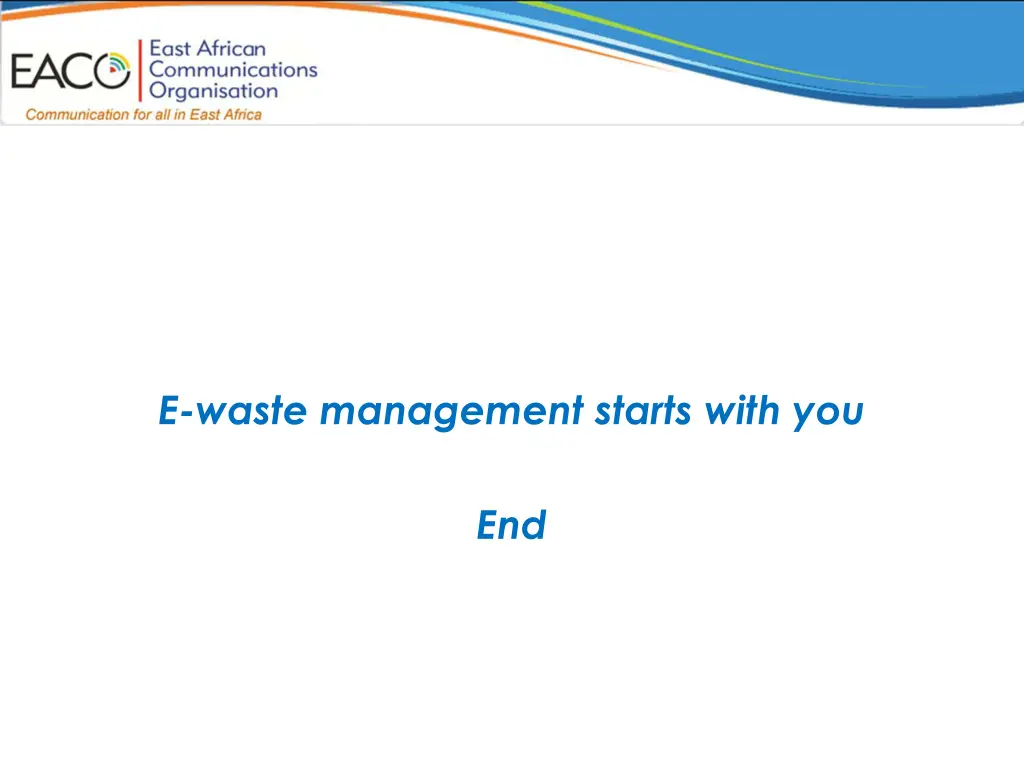 EACO East African Communications Organisation
Communication for all in East Africa

E-waste management starts with you

End